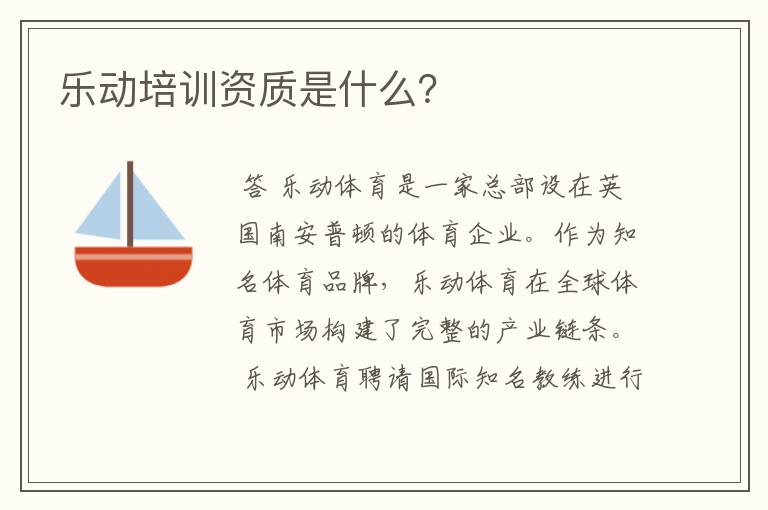 乐动培训资质是什么?

答 乐动体育是一家总部设在英国南安普顿的体育企业。作为知名体育品牌，乐动体育在全球体育市场构建了完整的产业链条。

乐动体育聘请国际知名教练进行